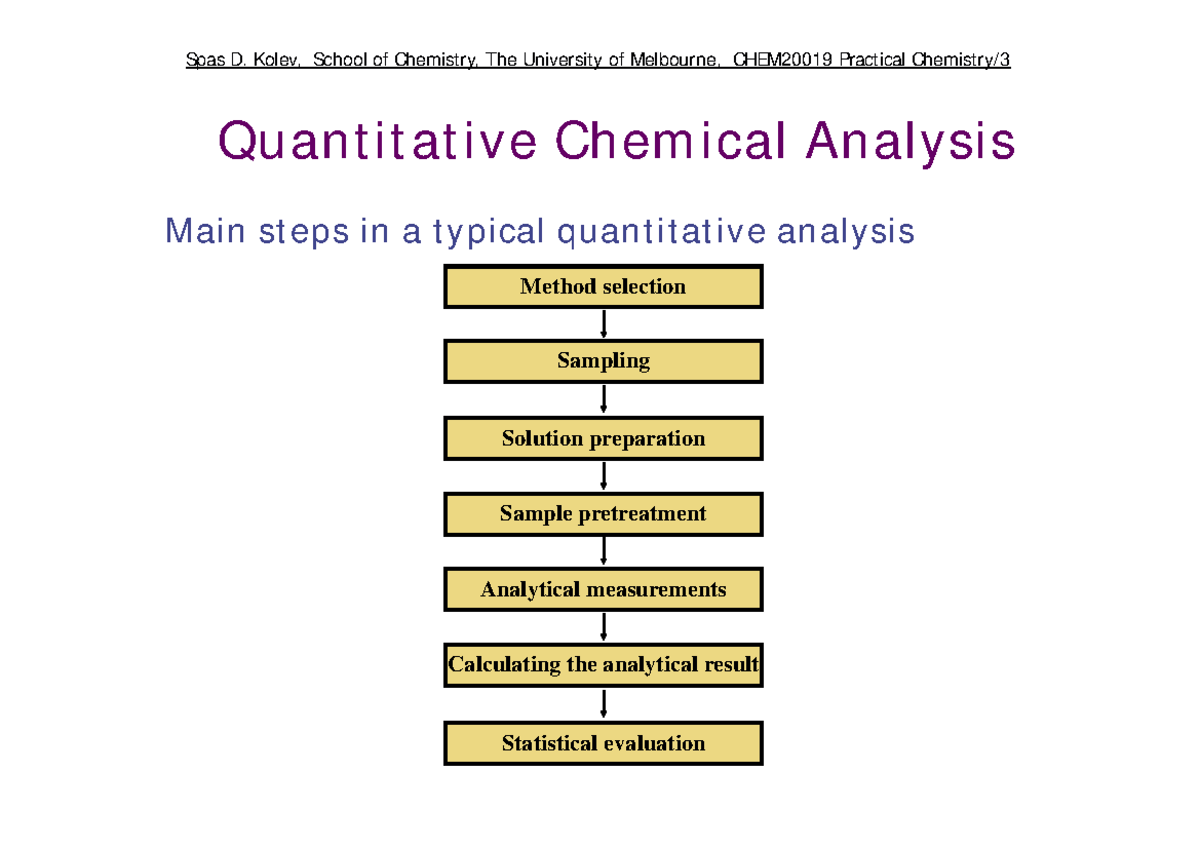 Spas D. Kolev, School of Chemistry, The University of Melbourne, CHEM20019 Practical Chemistry/3

Quantitative Chemical Analysis

Main steps in a typical quantitative analysis

Method selection

Sampling

Solution preparation

Sample pretreatment

Analytical measurements

Calculating the analytical result

Statistical evaluation